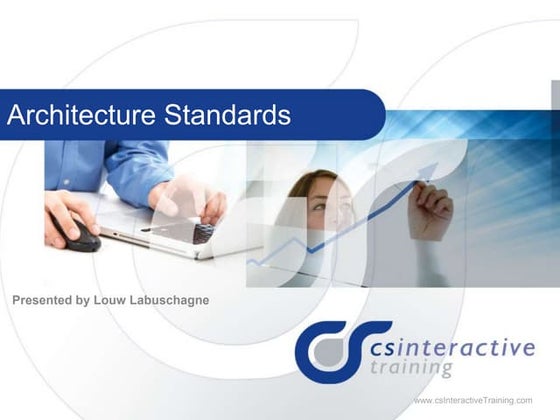 Architecture Standards

Presented by Louw Labuschagne

csinteractive
training

www.csInteractiveTraining.com